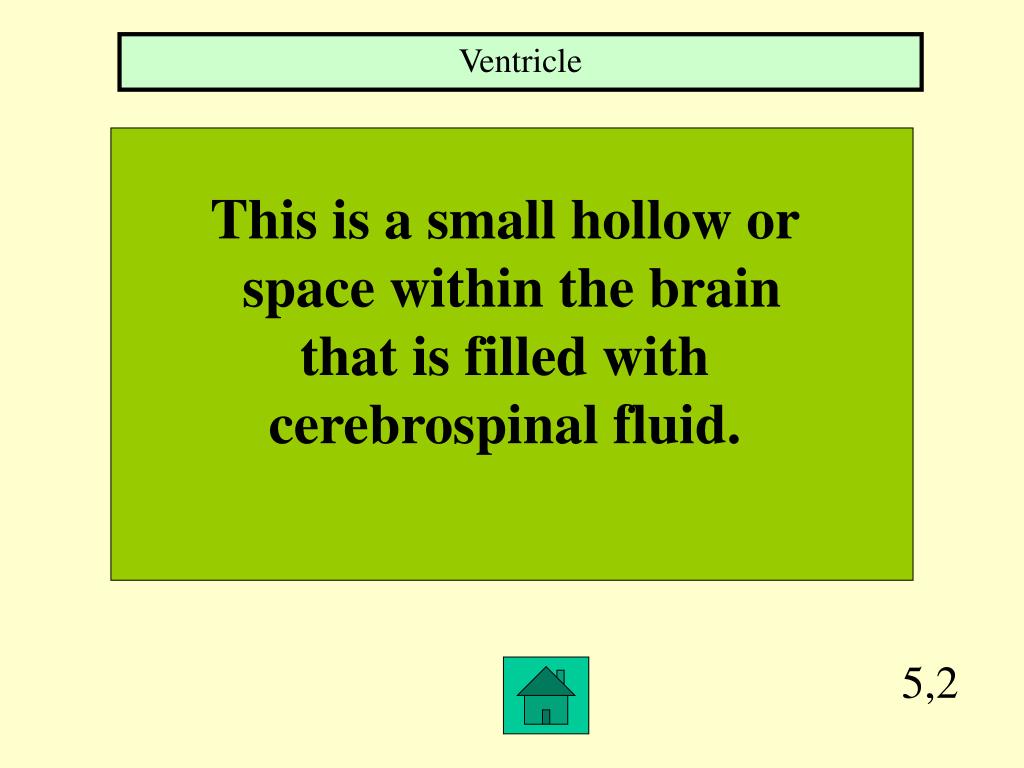 Ventricle

This is a small hollow or space within the brain that is filled with cerebrospinal fluid.

5,2